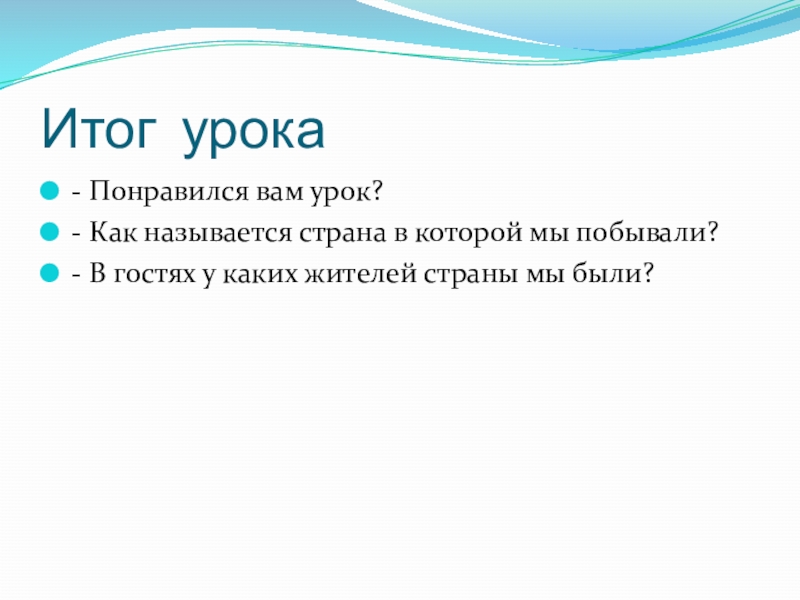 Итог урока

- Понравился вам урок?
- Как называется страна в которой мы побывали?
- В гостях у каких жителей страны мы были?